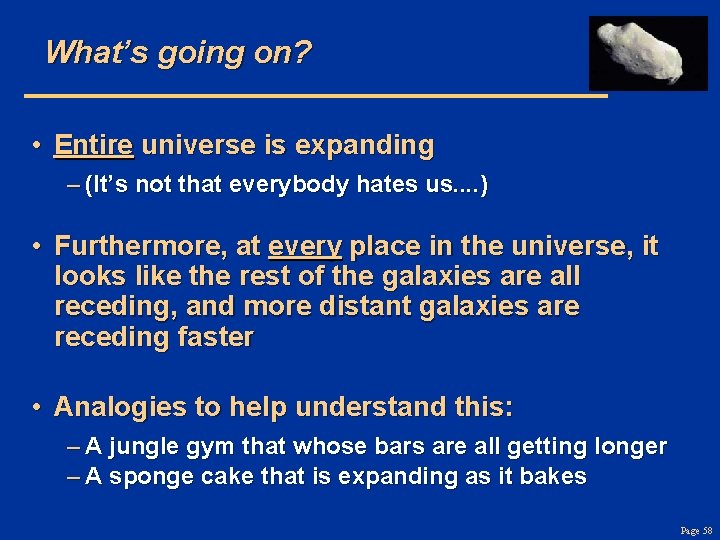 What's going on?

• Entire universe is expanding

– (It's not that everybody hates us....)

• Furthermore, at every place in the universe, it looks like the rest of the galaxies are all receding, and more distant galaxies are receding faster

• Analogies to help understand this:

– A jungle gym that whose bars are all getting longer

– A sponge cake that is expanding as it bakes

Page 58